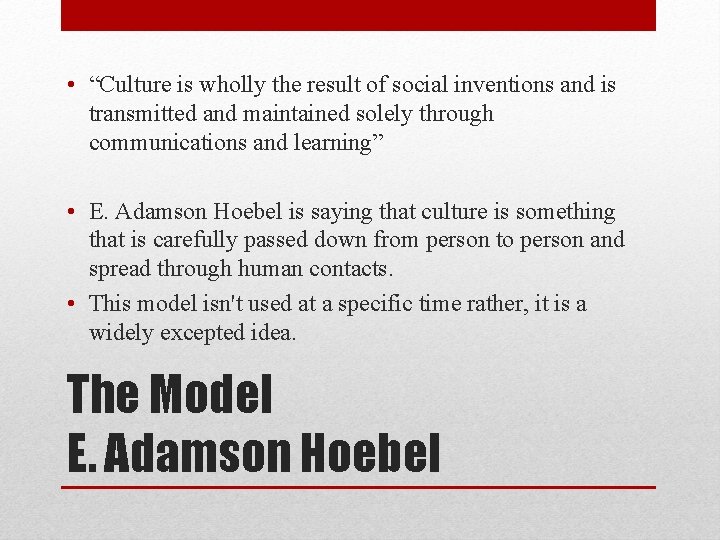 • “Culture is wholly the result of social inventions and is transmitted and maintained solely through communications and learning”

• E. Adamson Hoebel is saying that culture is something that is carefully passed down from person to person and spread through human contacts.

• This model isn't used at a specific time rather, it is a widely excepted idea.

The Model
E. Adamson Hoebel